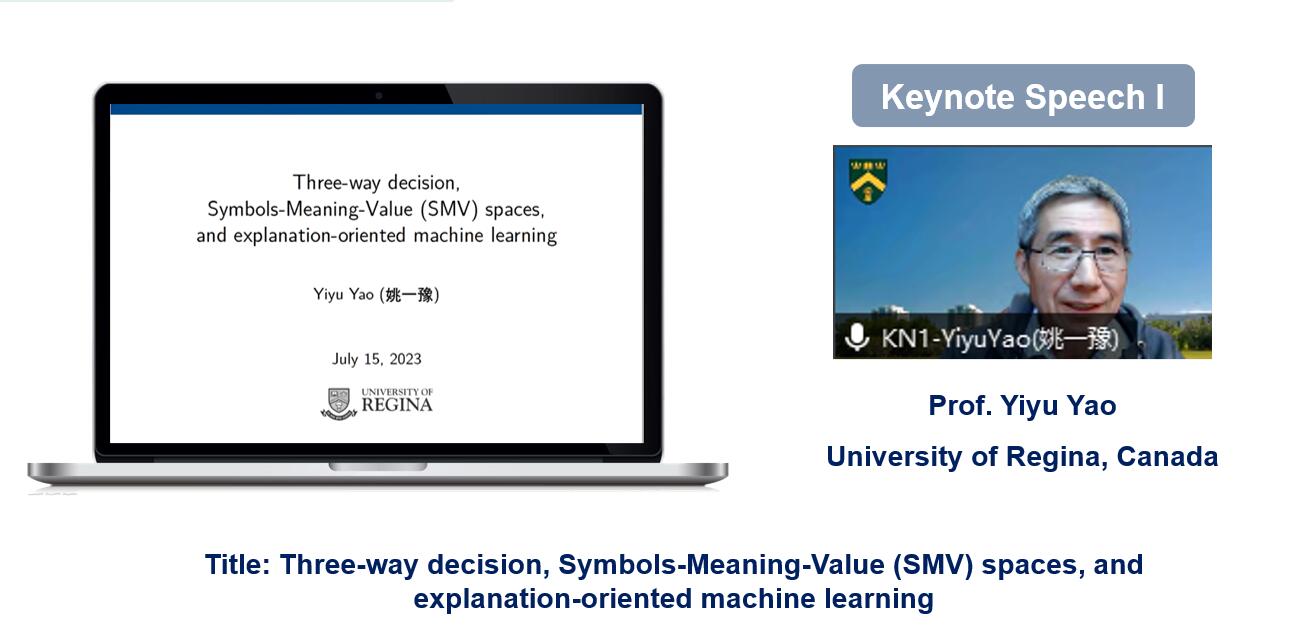 Three-way decision,
Symbols-Meaning-Value (SMV) spaces,
and explanation-oriented machine learning

Yiyu Yao (姚一豫)

July 15, 2023

UNIVERSITY OF
REGINA

Keynote Speech I

KN1-YiyuYao(姚一豫)

Prof. Yiyu Yao

University of Regina, Canada

Title: Three-way decision, Symbols-Meaning-Value (SMV) spaces, and explanation-oriented machine learning